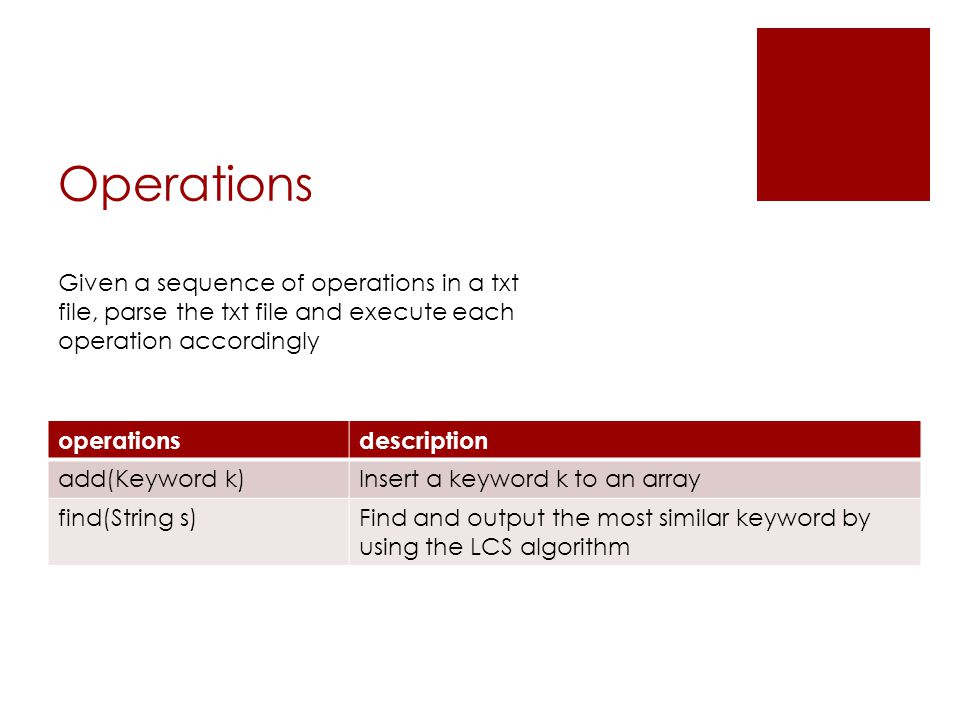 Operations

Given a sequence of operations in a txt file, parse the txt file and execute each operation accordingly

| operations | description |
|---|---|
| add(Keyword k) | Insert a keyword k to an array |
| find(String s) | Find and output the most similar keyword by using the LCS algorithm |